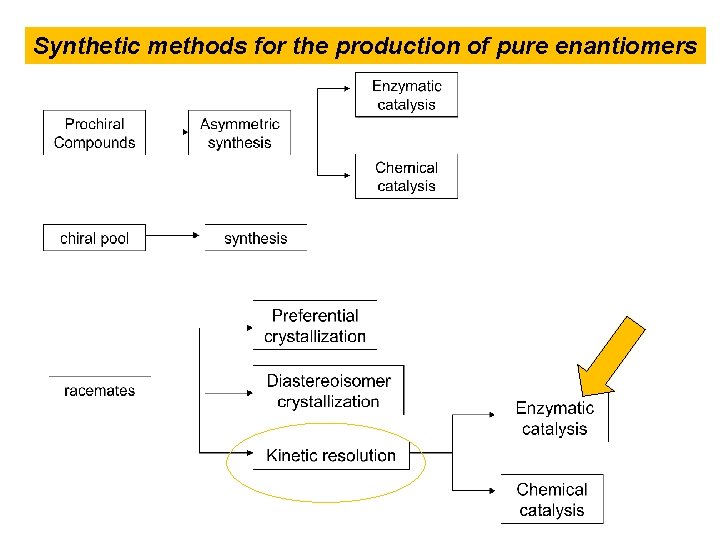 Synthetic methods for the production of pure enantiomers

Prochiral Compounds

Asymmetric synthesis

Enzymatic catalysis

Chemical catalysis

chiral pool

synthesis

racemates

Preferential crystallization

Diastereoisomer crystallization

Kinetic resolution

Enzymatic catalysis

Chemical catalysis